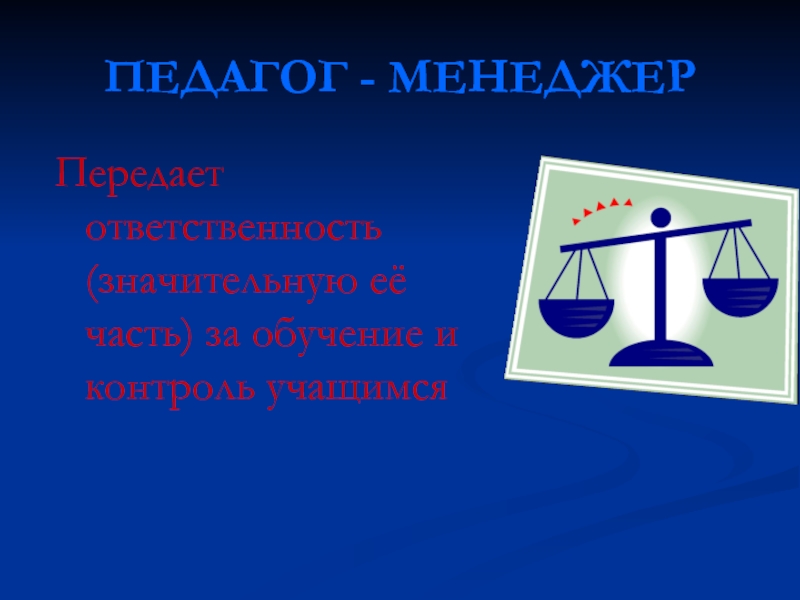 ПЕДАГОГ - МЕНЕДЖЕР

Передает ответственность (значительную её часть) за обучение и контроль учащимся